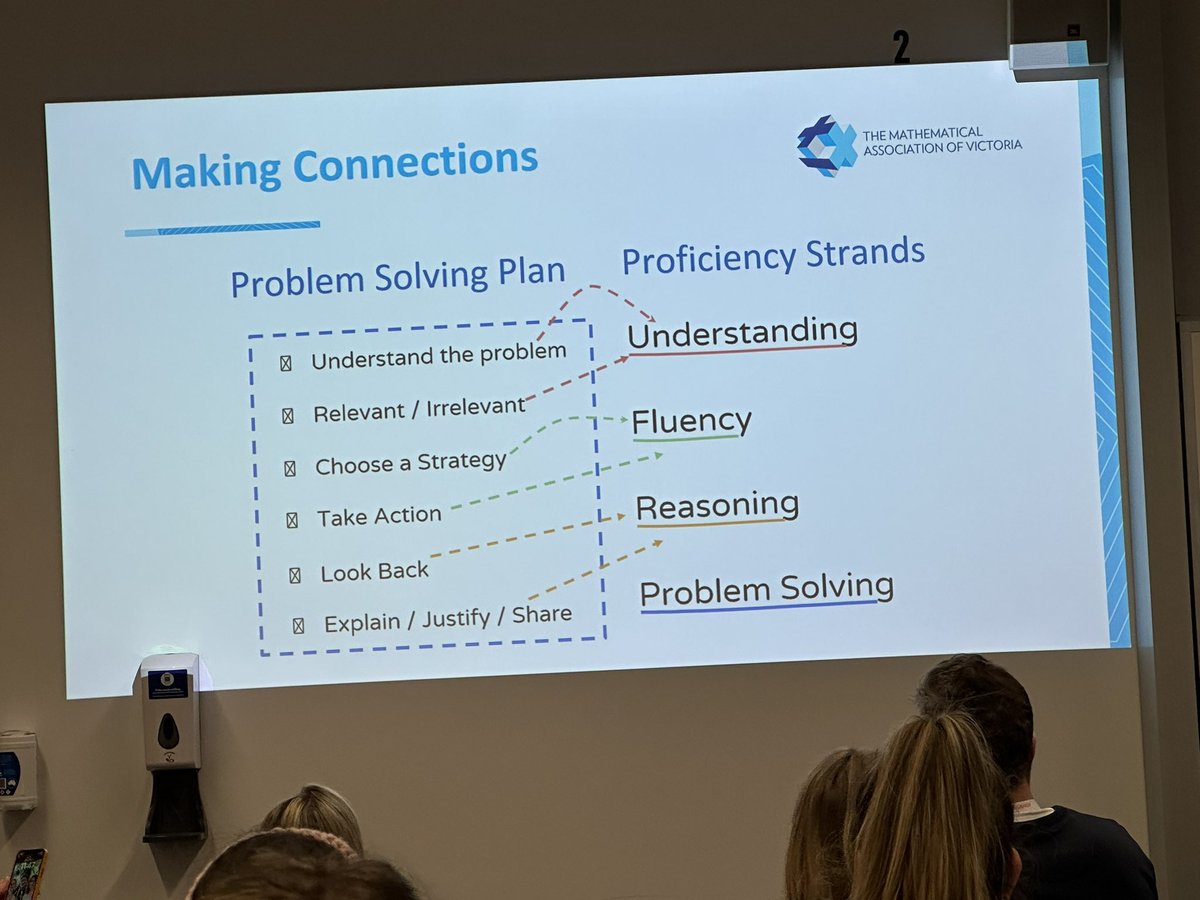 2

Making Connections

THE MATHEMATICAL ASSOCIATION OF VICTORIA

Problem Solving Plan

Understand the problem

Relevant / Irrelevant

Choose a Strategy

Take Action

Look Back

Explain / Justify / Share

Proficiency Strands

Understanding

Fluency

Reasoning

Problem Solving